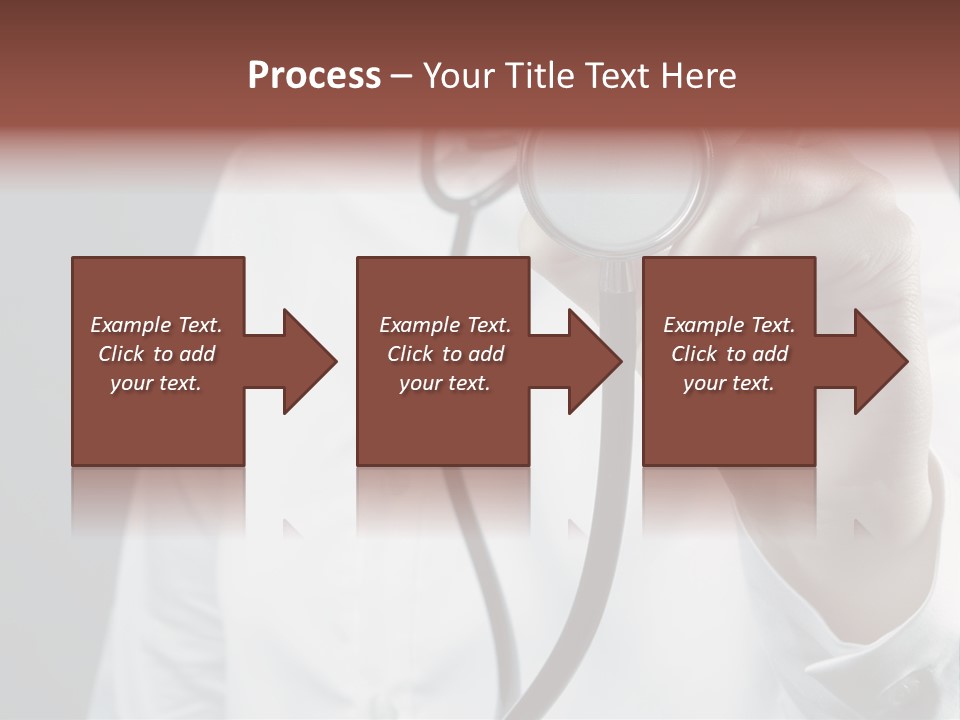 Process – Your Title Text Here

Example Text. Click to add your text.

Example Text. Click to add your text.

Example Text. Click to add your text.